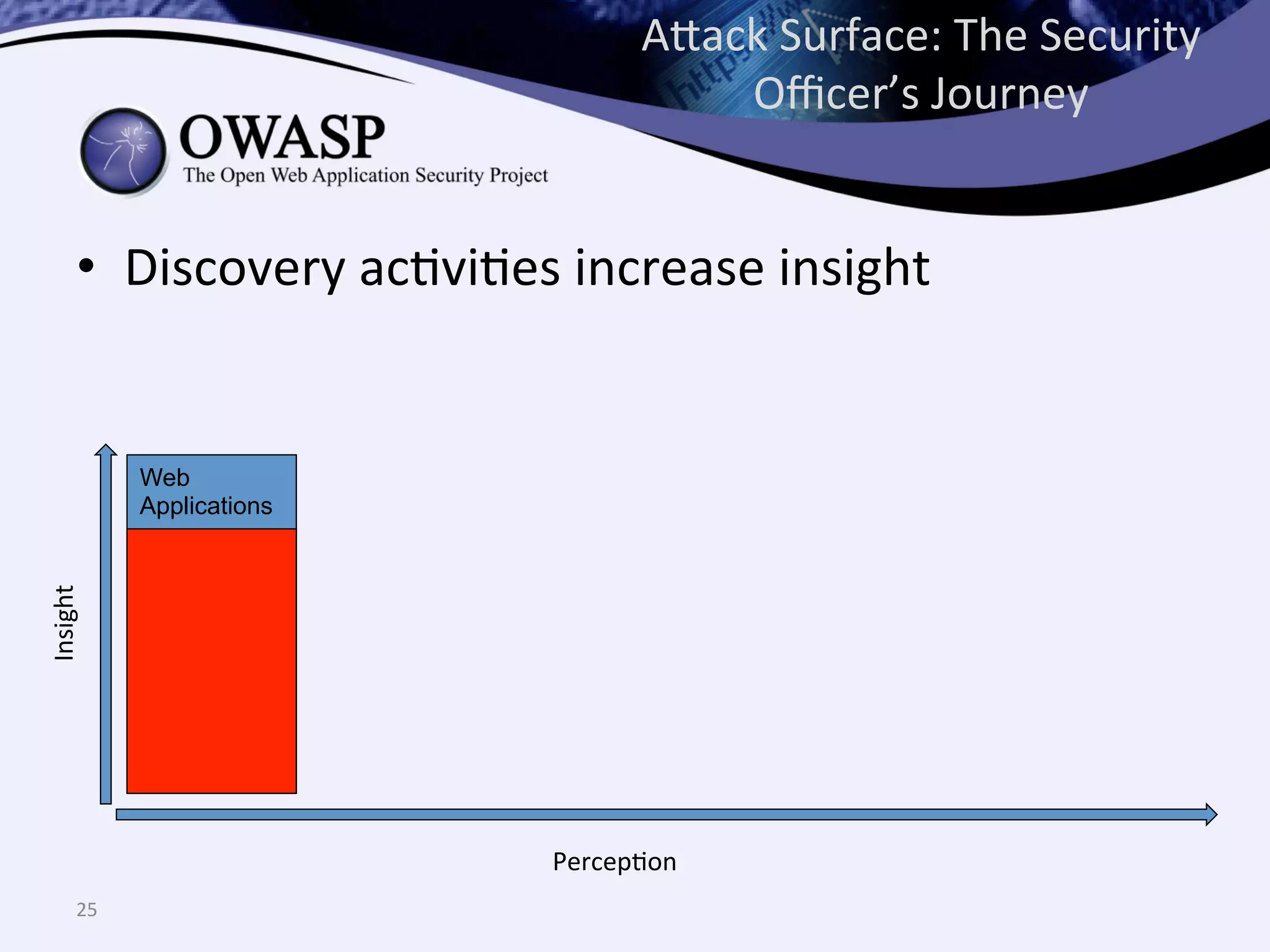 Attack Surface: The Security Officer's Journey

OWASP
The Open Web Application Security Project

• Discovery activities increase insight

Web Applications

Insight

Perception

25